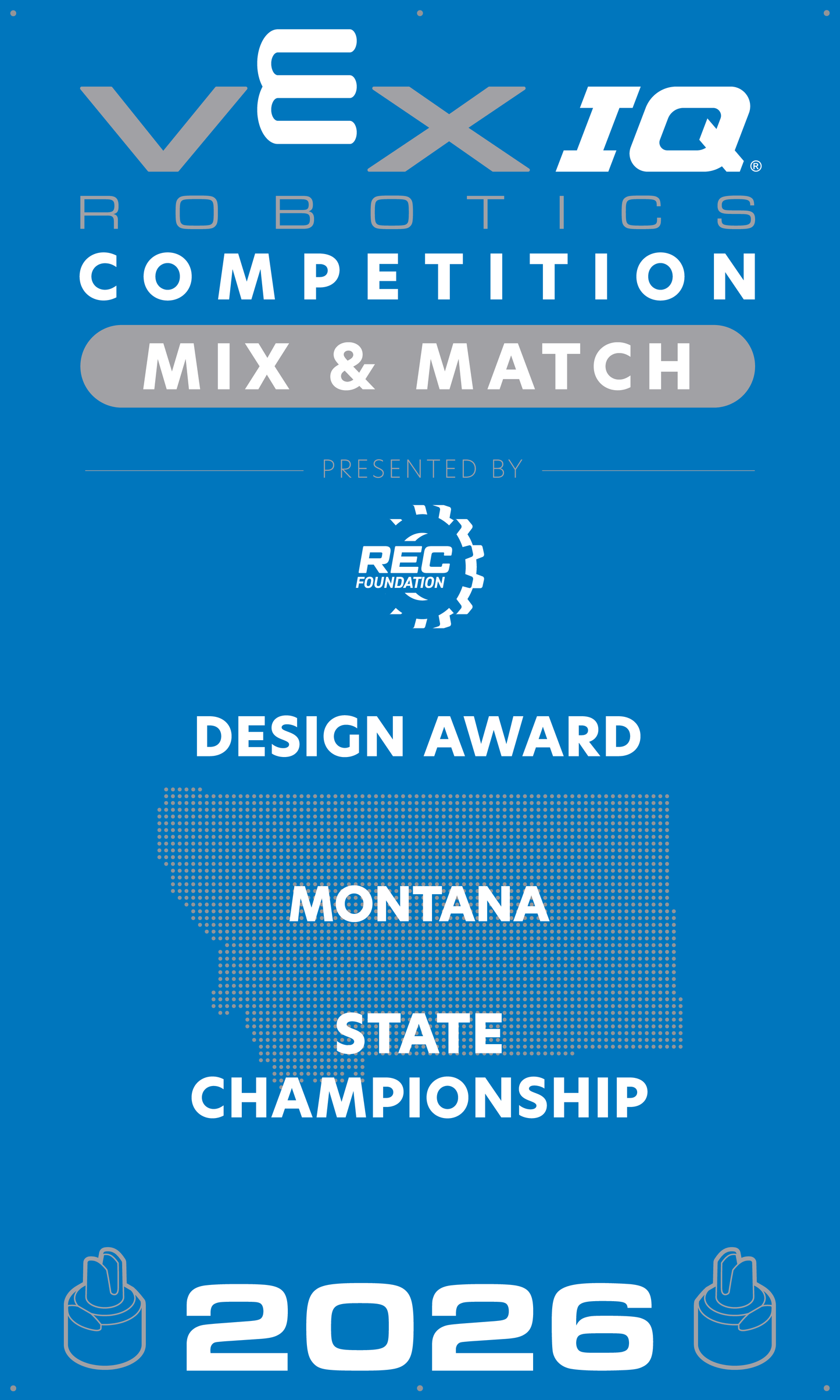 VEX IQ®
ROBOTICS
COMPETITION
MIX & MATCH

PRESENTED BY

REC FOUNDATION

DESIGN AWARD

MONTANA

STATE
CHAMPIONSHIP

2026